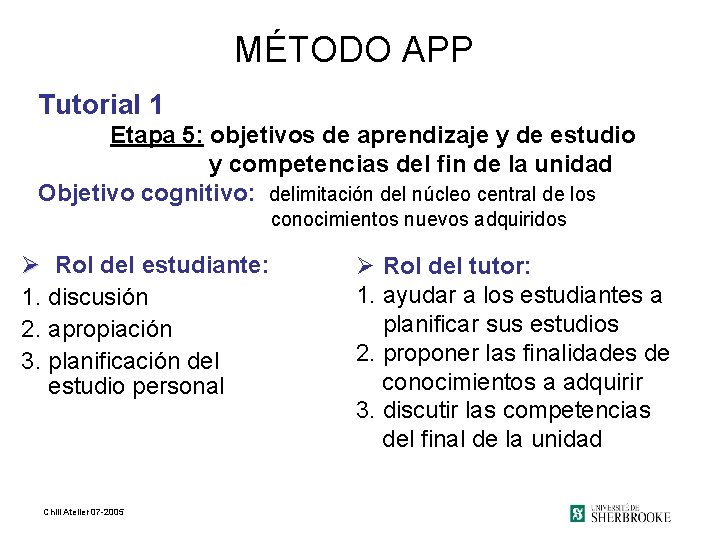 MÉTODO APP

Tutorial 1

Etapa 5: objetivos de aprendizaje y de estudio y competencias del fin de la unidad

Objetivo cognitivo: delimitación del núcleo central de los conocimientos nuevos adquiridos

➢ Rol del estudiante:
1. discusión
2. apropiación
3. planificación del estudio personal

➢ Rol del tutor:
1. ayudar a los estudiantes a planificar sus estudios
2. proponer las finalidades de conocimientos a adquirir
3. discutir las competencias del final de la unidad

Chili Atelier 07-2005

UNIVERSITÉ DE SHERBROOKE